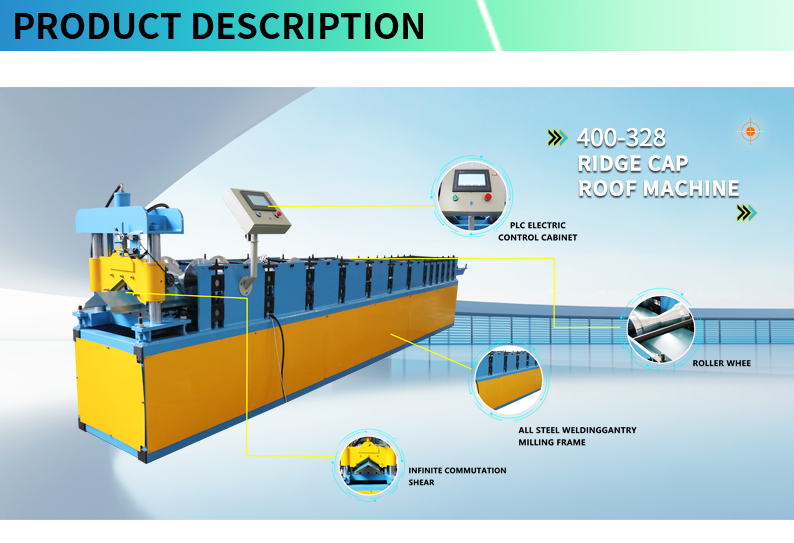 PRODUCT DESCRIPTION

400-328
RIDGE CAP
ROOF MACHINE

PLC ELECTRIC
CONTROL CABINET

ROLLER WHEE

ALL STEEL WELDINGGANTRY
MILLING FRAME

INFINITE COMMUTATION
SHEAR